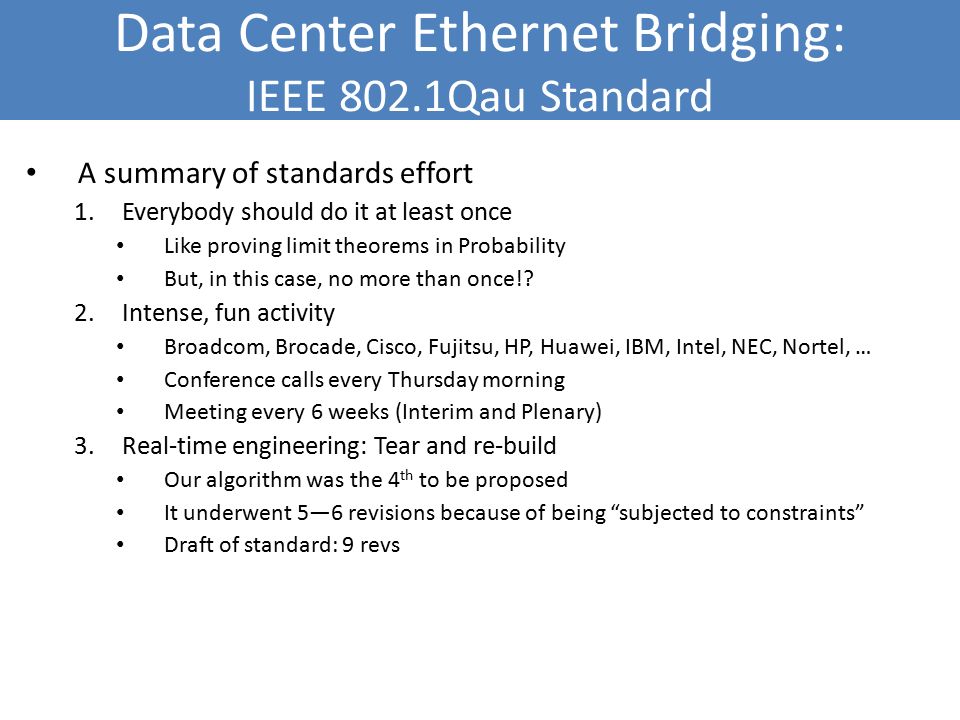 Data Center Ethernet Bridging:
IEEE 802.1Qau Standard

• A summary of standards effort
1. Everybody should do it at least once
• Like proving limit theorems in Probability
• But, in this case, no more than once!?
2. Intense, fun activity
• Broadcom, Brocade, Cisco, Fujitsu, HP, Huawei, IBM, Intel, NEC, Nortel, …
• Conference calls every Thursday morning
• Meeting every 6 weeks (Interim and Plenary)
3. Real-time engineering: Tear and re-build
• Our algorithm was the 4$^{th}$ to be proposed
• It underwent 5—6 revisions because of being “subjected to constraints”
• Draft of standard: 9 revs